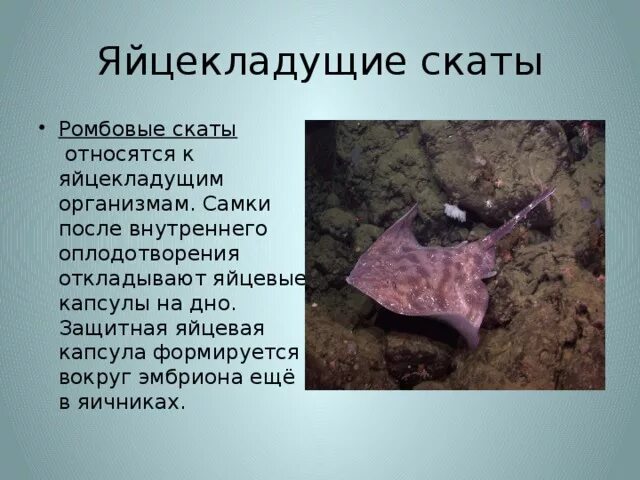 Яйцекладущие скаты

• Ромбовые скаты относятся к яйцекладущим организмам. Самки после внутреннего оплодотворения откладывают яйцевые капсулы на дно. Защитная яйцевая капсула формируется вокруг эмбриона ещё в яичниках.